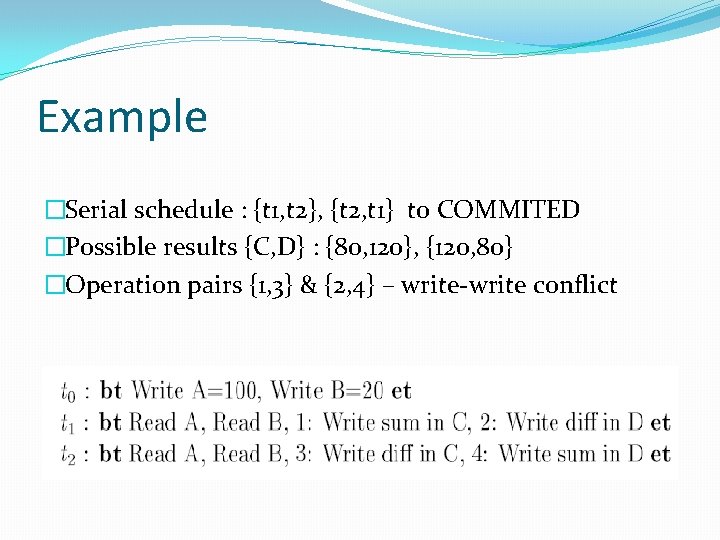 Example

□Serial schedule : {t1,t2}, {t2,t1} to COMMITED
□Possible results {C,D} : {80,120}, {120,80}
□Operation pairs {1,3} & {2,4} – write-write conflict

$t_0$ : **bt** Write A=100, Write B=20 **et**
$t_1$ : **bt** Read A, Read B, 1: Write sum in C, 2: Write diff in D **et**
$t_2$ : **bt** Read A, Read B, 3: Write diff in C, 4: Write sum in D **et**